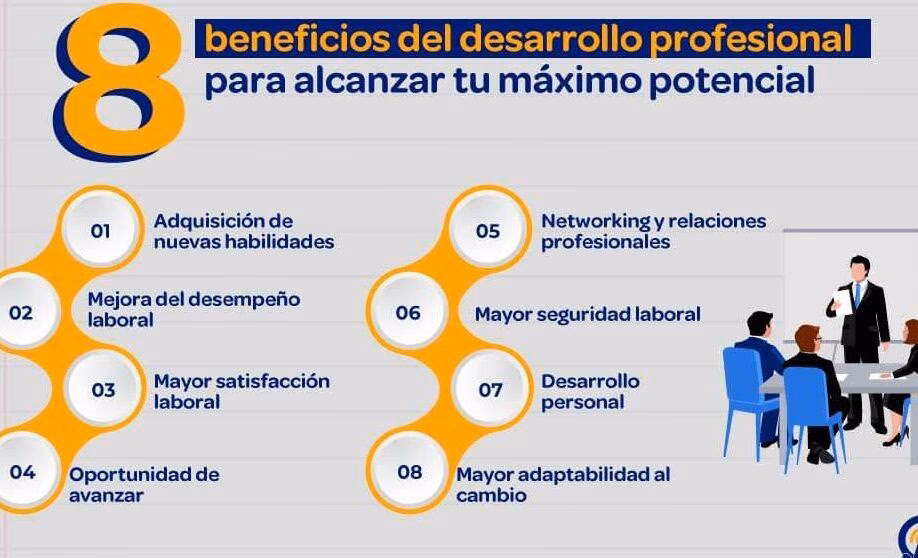 8 beneficios del desarrollo profesional para alcanzar tu máximo potencial

01 Adquisición de nuevas habilidades

02 Mejora del desempeño laboral

03 Mayor satisfacción laboral

04 Oportunidad de avanzar

05 Networking y relaciones profesionales

06 Mayor seguridad laboral

07 Desarrollo personal

08 Mayor adaptabilidad al cambio